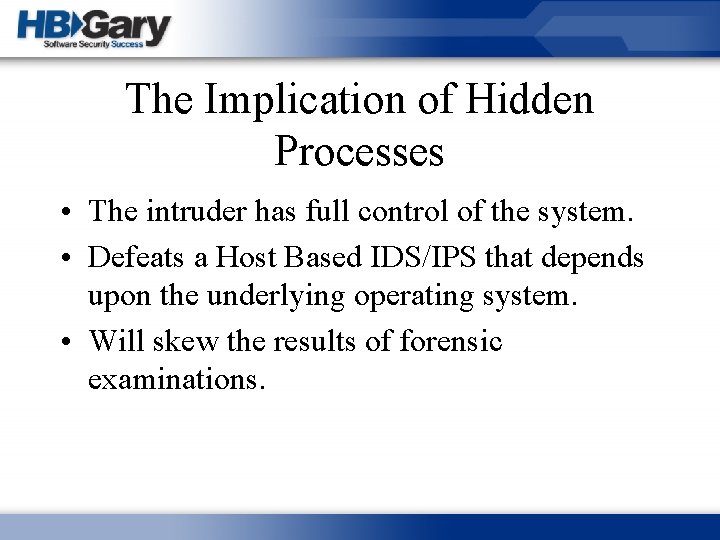 HBGary
Software Security Success

The Implication of Hidden Processes

• The intruder has full control of the system.
• Defeats a Host Based IDS/IPS that depends upon the underlying operating system.
• Will skew the results of forensic examinations.